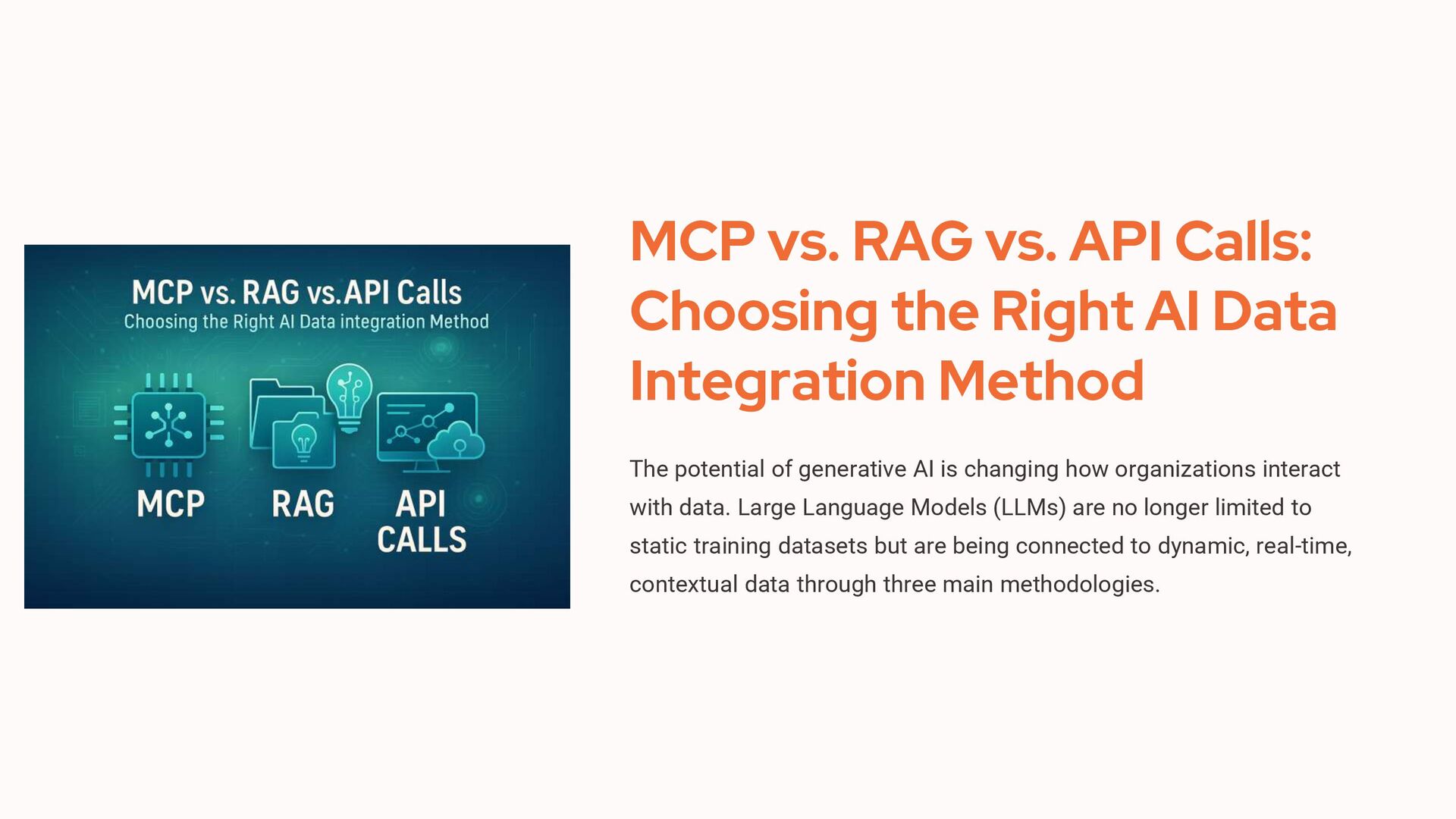 MCP vs. RAG vs.API Calls
Choosing the Right AI Data integration Method

MCP

RAG

API
CALLS

MCP vs. RAG vs. API Calls: Choosing the Right AI Data Integration Method

The potential of generative AI is changing how organizations interact with data. Large Language Models (LLMs) are no longer limited to static training datasets but are being connected to dynamic, real-time, contextual data through three main methodologies.